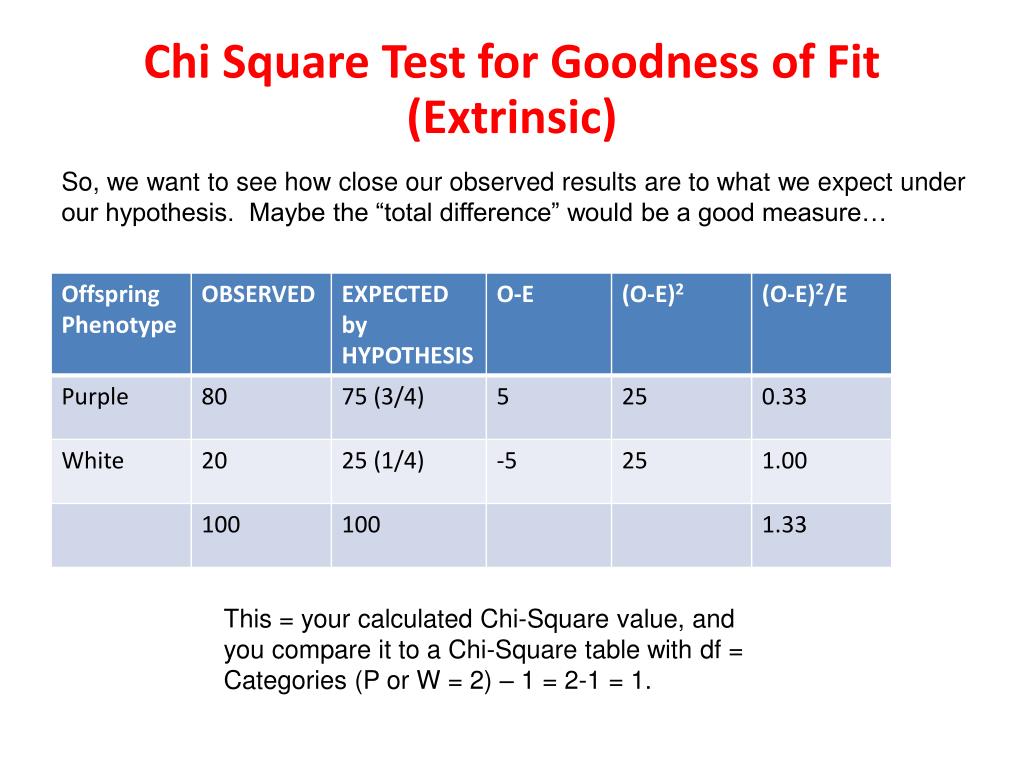 Chi Square Test for Goodness of Fit (Extrinsic)

So, we want to see how close our observed results are to what we expect under our hypothesis. Maybe the “total difference” would be a good measure…

| Offspring Phenotype | OBSERVED | EXPECTED by HYPOTHESIS | O-E | $(O-E)^2$ | $(O-E)^2/E$ |
|---|---|---|---|---|---|
| Purple | 80 | 75 (3/4) | 5 | 25 | 0.33 |
| White | 20 | 25 (1/4) | -5 | 25 | 1.00 |
| | 100 | 100 | | | 1.33 |

This = your calculated Chi-Square value, and you compare it to a Chi-Square table with df = Categories (P or W = 2) – 1 = 2-1 = 1.